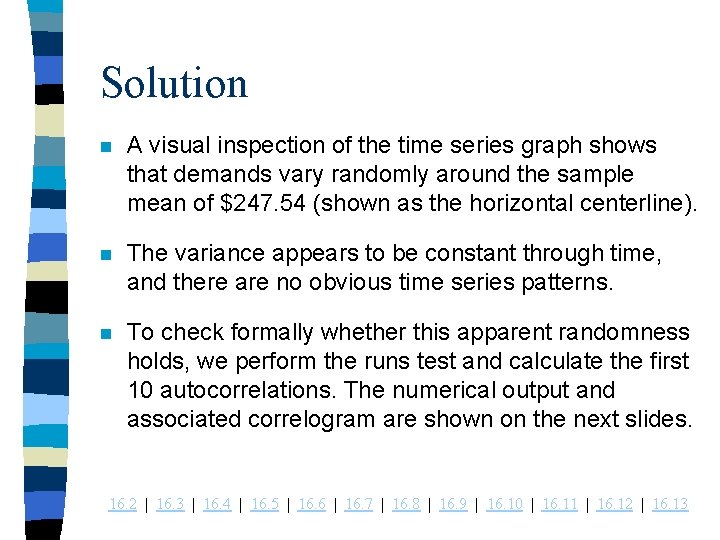 Solution

A visual inspection of the time series graph shows that demands vary randomly around the sample mean of \$247.54 (shown as the horizontal centerline).

The variance appears to be constant through time, and there are no obvious time series patterns.

To check formally whether this apparent randomness holds, we perform the runs test and calculate the first 10 autocorrelations. The numerical output and associated correlogram are shown on the next slides.

16.2 | 16.3 | 16.4 | 16.5 | 16.6 | 16.7 | 16.8 | 16.9 | 16.10 | 16.11 | 16.12 | 16.13